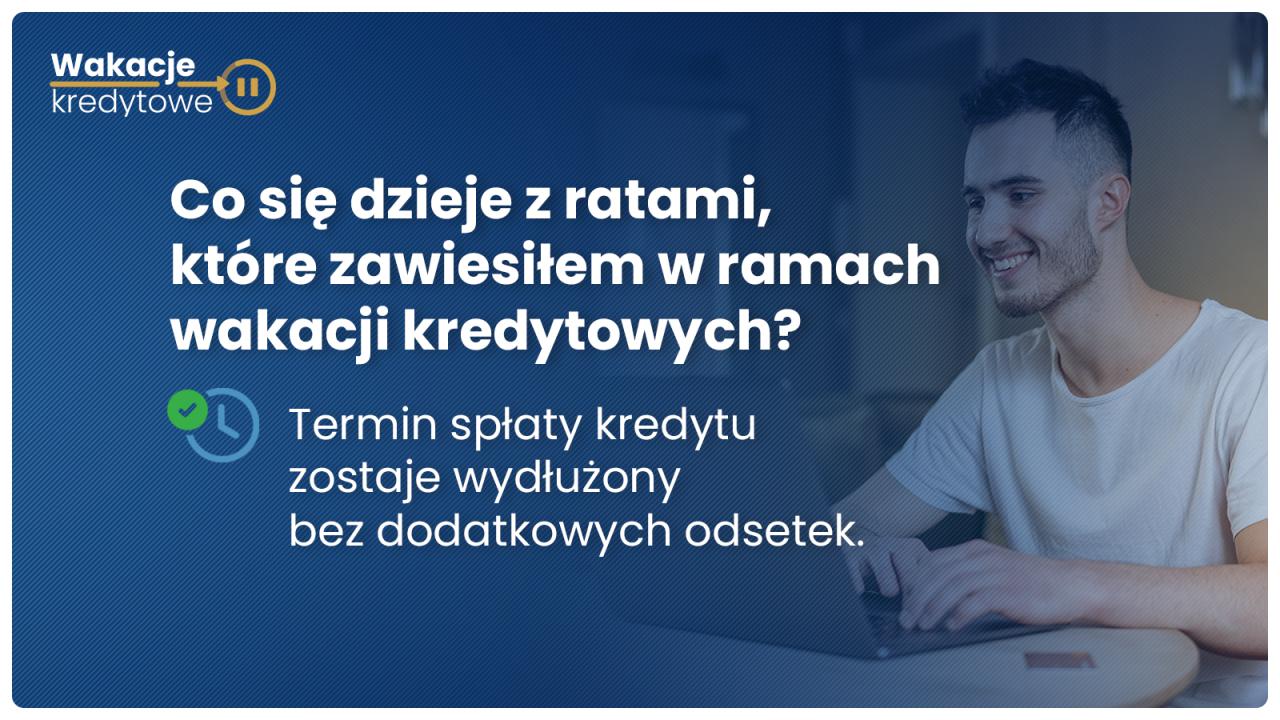 Wakacje
kredytowe

Co się dzieje z ratami, które zawiesiłem w ramach wakacji kredytowych?

Termin spłaty kredytu zostaje wydłużony bez dodatkowych odsetek.